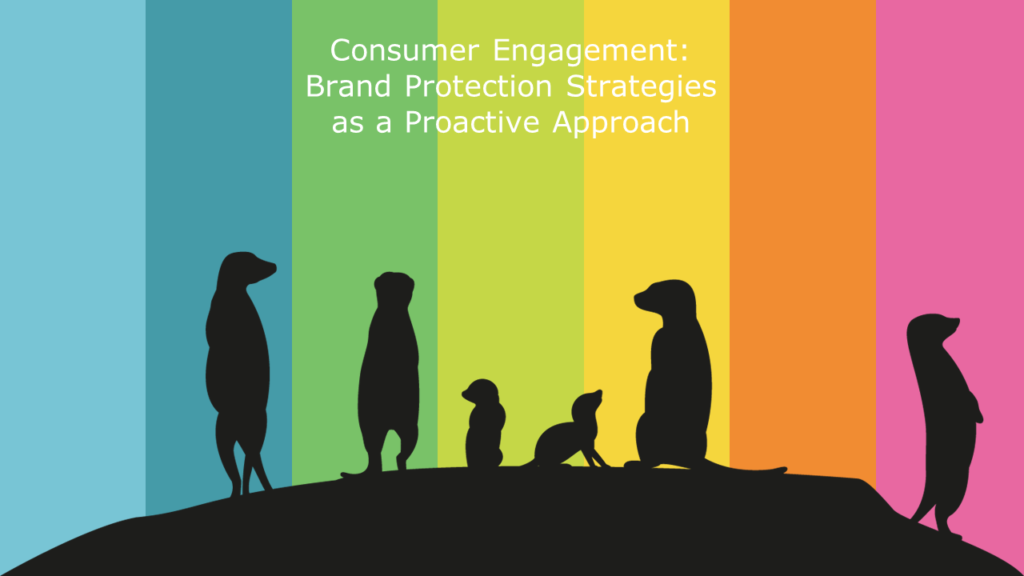 Consumer Engagement: Brand Protection Strategies as a Proactive Approach